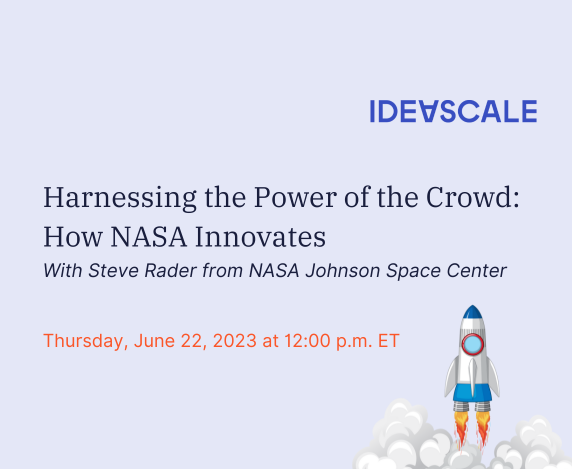 IDEASCALE

Harnessing the Power of the Crowd: How NASA Innovates

With Steve Rader from NASA Johnson Space Center

Thursday, June 22, 2023 at 12:00 p.m. ET